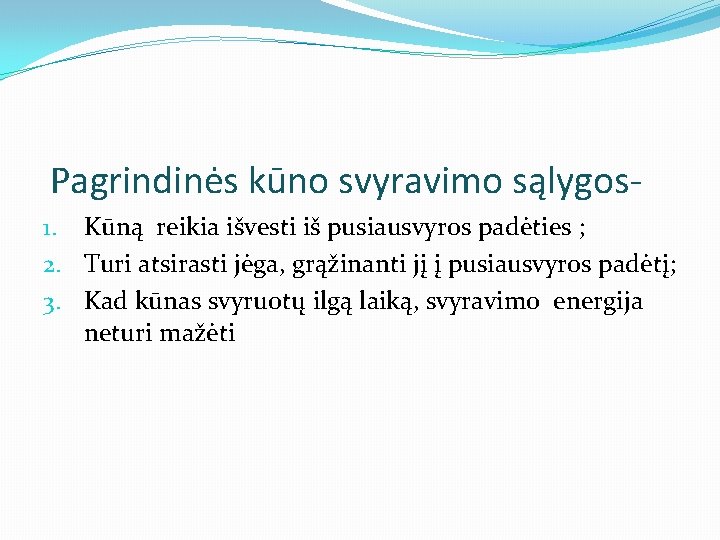 Pagrindinės kūno svyravimo sąlygos-

1. Kūną reikia išvesti iš pusiausvyros padėties ;
2. Turi atsirasti jėga, grąžinanti jį į pusiausvyros padėtį;
3. Kad kūnas svyruotų ilgą laiką, svyravimo energija neturi mažėti